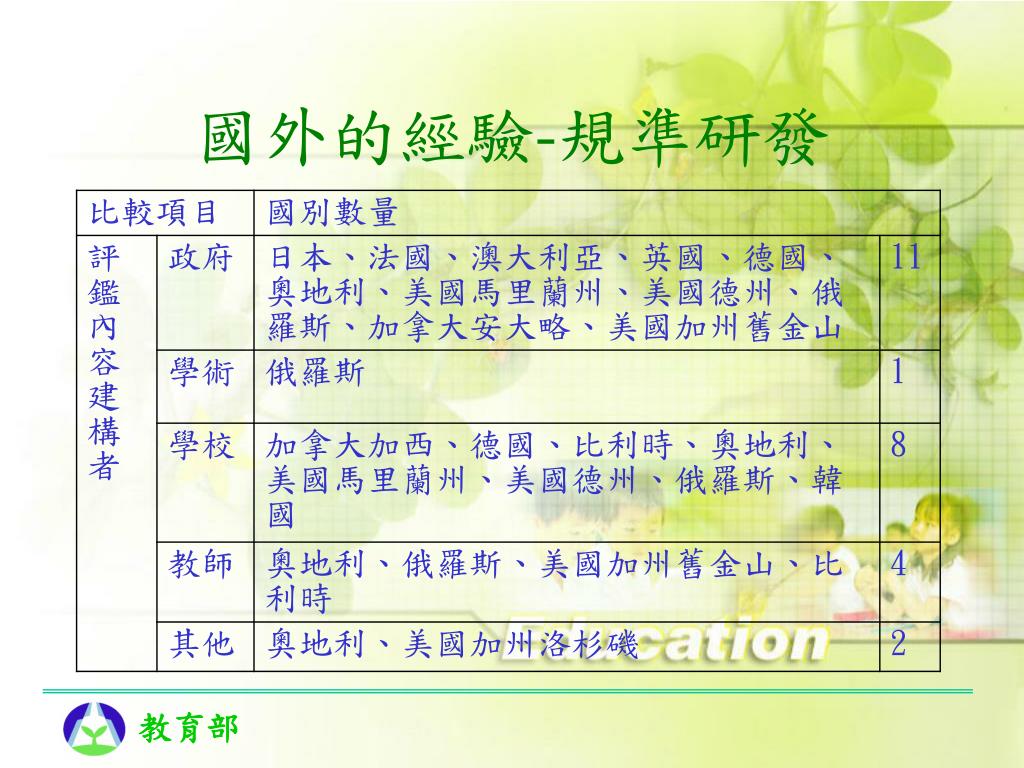 國外的經驗-規準研發

| 比較項目 | | 國別數量 | |
|---|---|---|---|
| 評鑑內容建構者 | 政府 | 日本、法國、澳大利亞、英國、德國、奧地利、美國馬里蘭州、美國德州、俄羅斯、加拿大安大略、美國加州舊金山 | 11 |
| | 學術 | 俄羅斯 | 1 |
| | 學校 | 加拿大加西、德國、比利時、奧地利、美國馬里蘭州、美國德州、俄羅斯、韓國 | 8 |
| | 教師 | 奧地利、俄羅斯、美國加州舊金山、比利時 | 4 |
| | 其他 | 奧地利、美國加州洛杉磯 | 2 |

Education

教育部